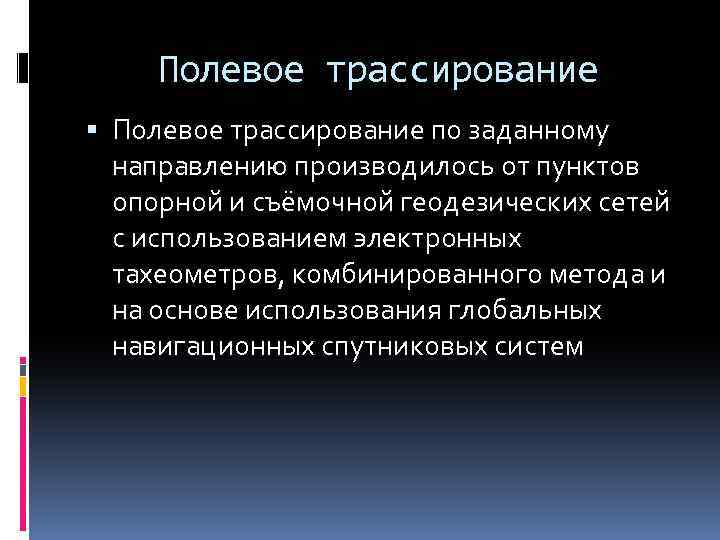 Полевое трассирование

▪ Полевое трассирование по заданному направлению производилось от пунктов опорной и съёмочной геодезических сетей с использованием электронных тахеометров, комбинированного метода и на основе использования глобальных навигационных спутниковых систем